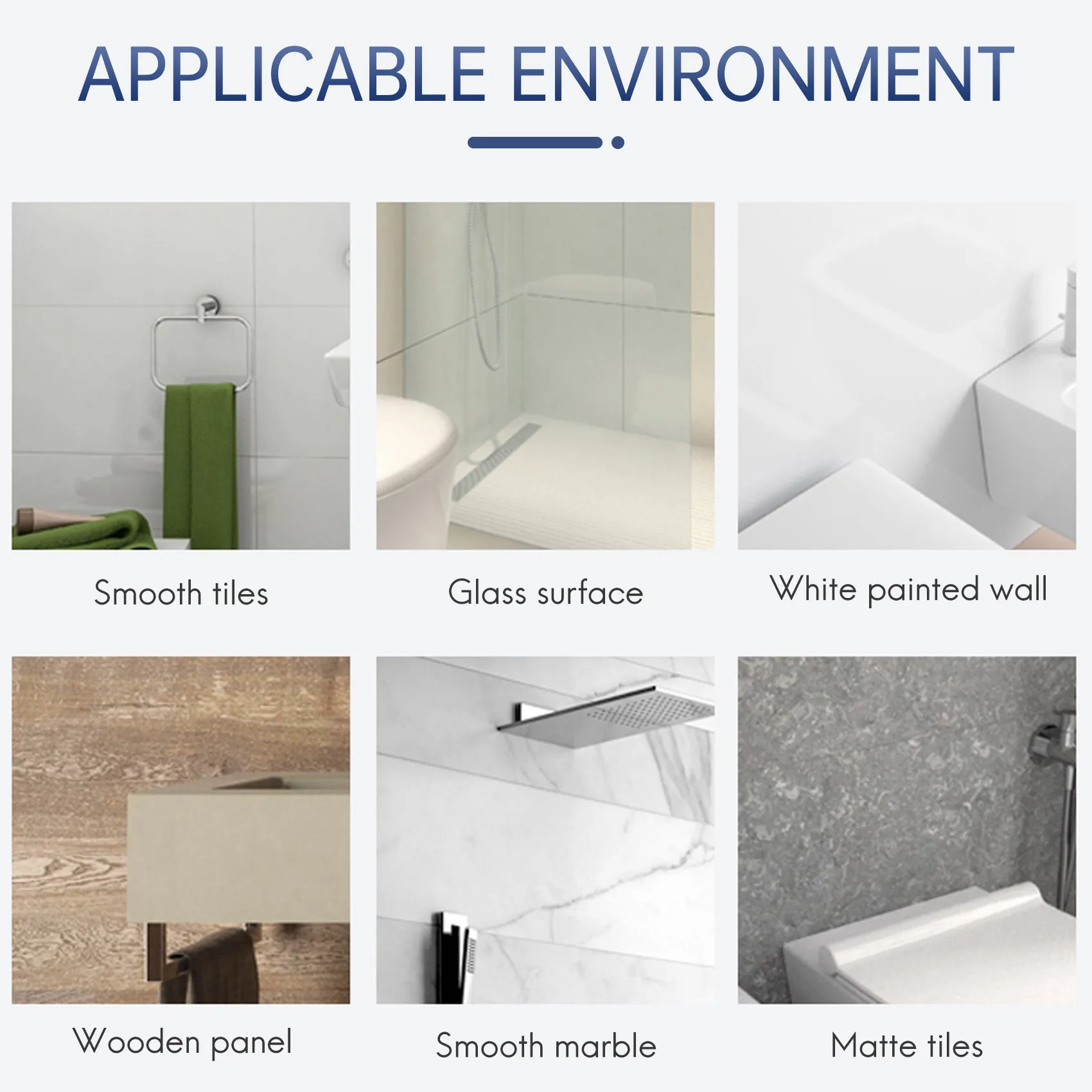 APPLICABLE ENVIRONMENT

Smooth tiles

Glass surface

White painted wall

Wooden panel

Smooth marble

Matte tiles